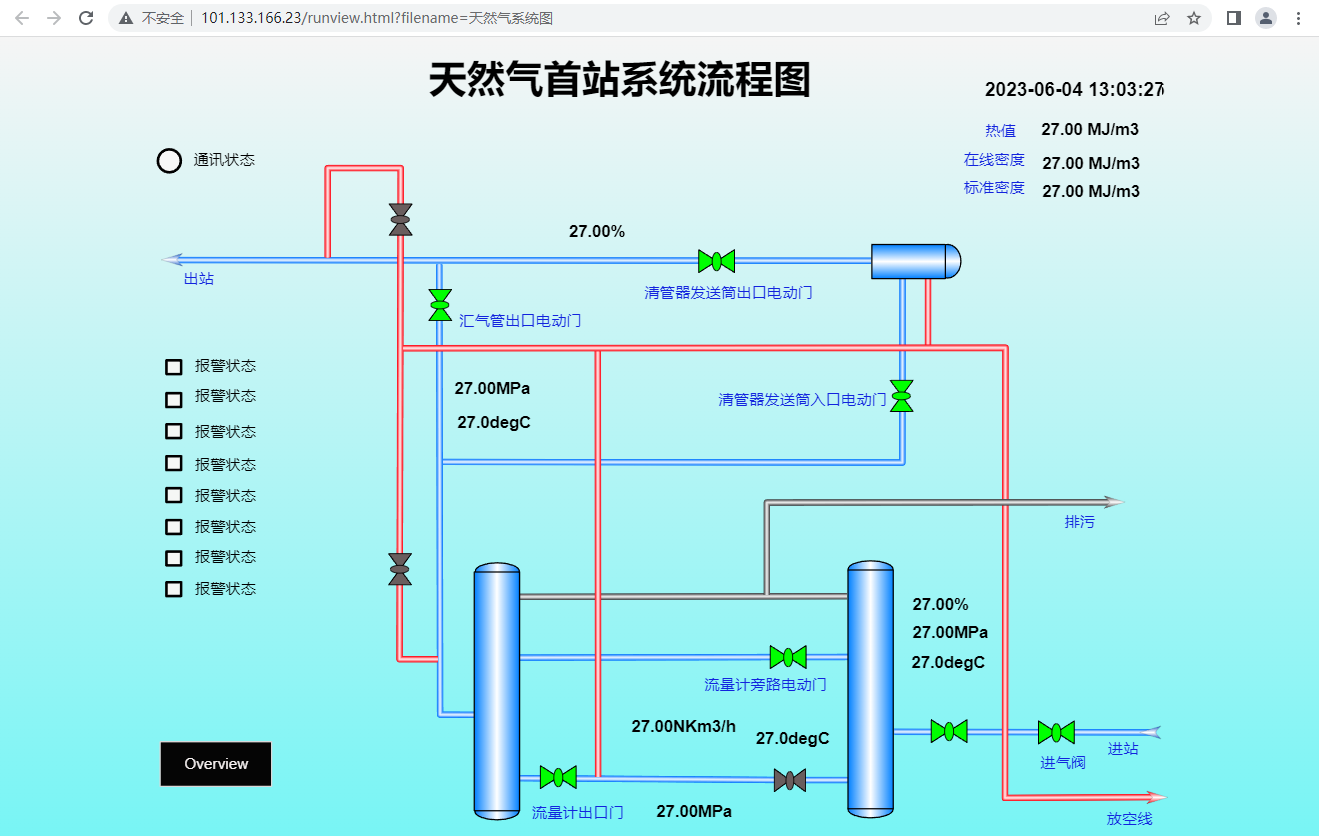 不安全 | 101.133.166.23/runview.html?filename=天然气系统图

天然气首站系统流程图

2023-06-04 13:03:27

热值 27.00 MJ/m3
在线密度 27.00 MJ/m3
标准密度 27.00 MJ/m3

通讯状态

27.00%

出站

清管器发送筒出口电动门

汇气管出口电动门

报警状态
报警状态
报警状态
报警状态
报警状态
报警状态
报警状态
报警状态

27.00MPa
27.0degC

清管器发送筒入口电动门

排污

27.00%
27.00MPa
27.0degC

流量计旁路电动门

27.00NKm3/h
27.0degC

进站
进气阀

Overview

流量计出口门
27.00MPa

放空线